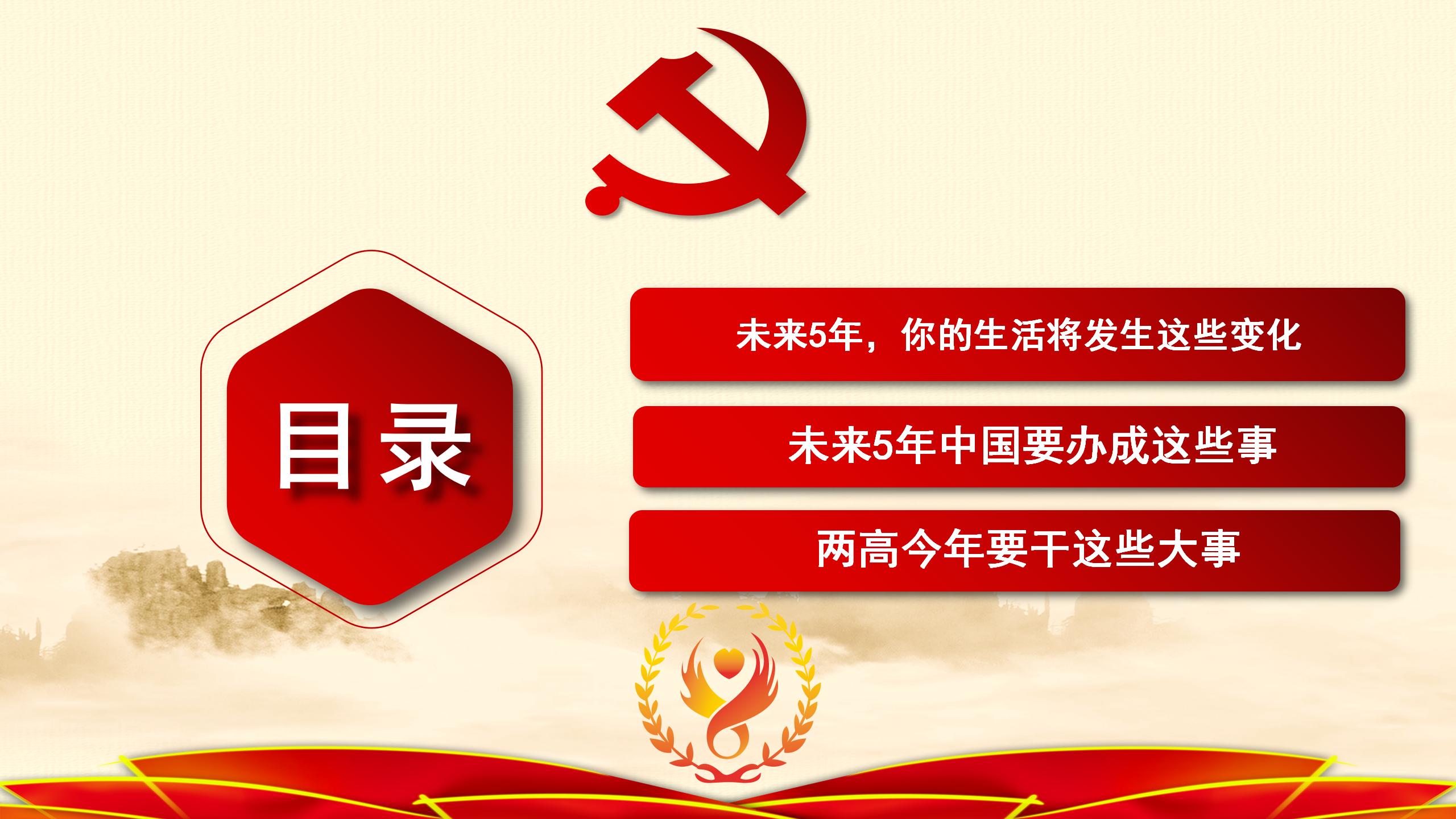 目录

未来5年，你的生活将发生这些变化

未来5年中国要办成这些事

两高今年要干这些大事